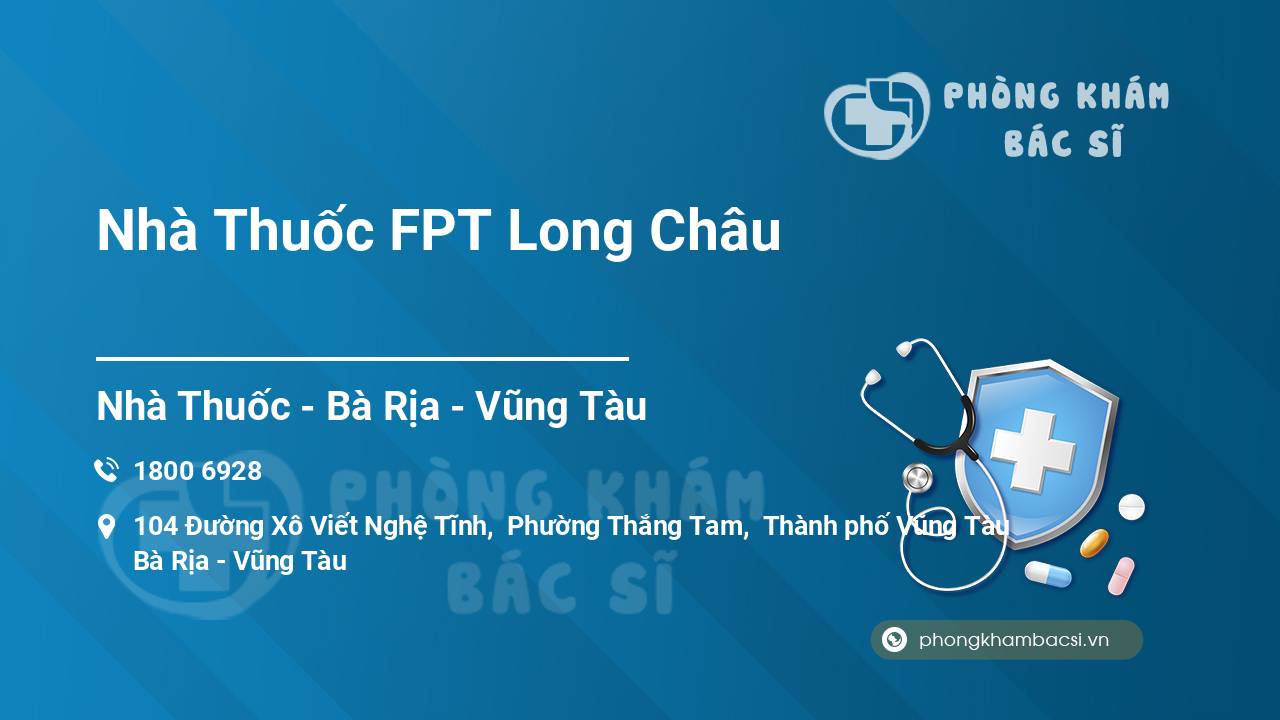 PHÒNG KHÁM
BÁC SĨ

Nhà Thuốc FPT Long Châu

Nhà Thuốc - Bà Rịa - Vũng Tàu

1800 6928

104 Đường Xô Viết Nghệ Tĩnh, Phường Thắng Tam, Thành phố Vũng Tàu
Bà Rịa - Vũng Tàu

PHÒNG KHÁM
BÁC SĨ

phongkhambacsi.vn